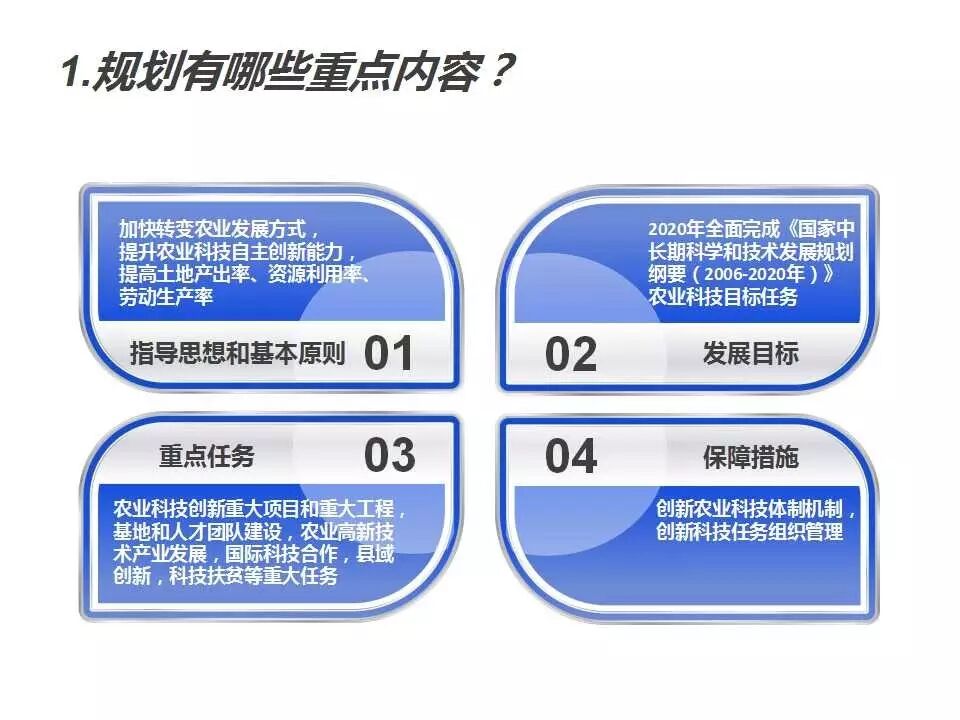 1.规划有哪些重点内容？

加快转变农业发展方式，提升农业科技自主创新能力，提高土地产出率、资源利用率、劳动生产率

指导思想和基本原则 01

2020年全面完成《国家中长期科学和技术发展规划纲要（2006-2020年）》农业科技目标任务

02 发展目标

重点任务 03

农业科技创新重大项目和重大工程，基地和人才团队建设，农业高新技术产业发展，国际科技合作，县域创新，科技扶贫等重大任务

04 保障措施

创新农业科技体制机制，创新科技任务组织管理